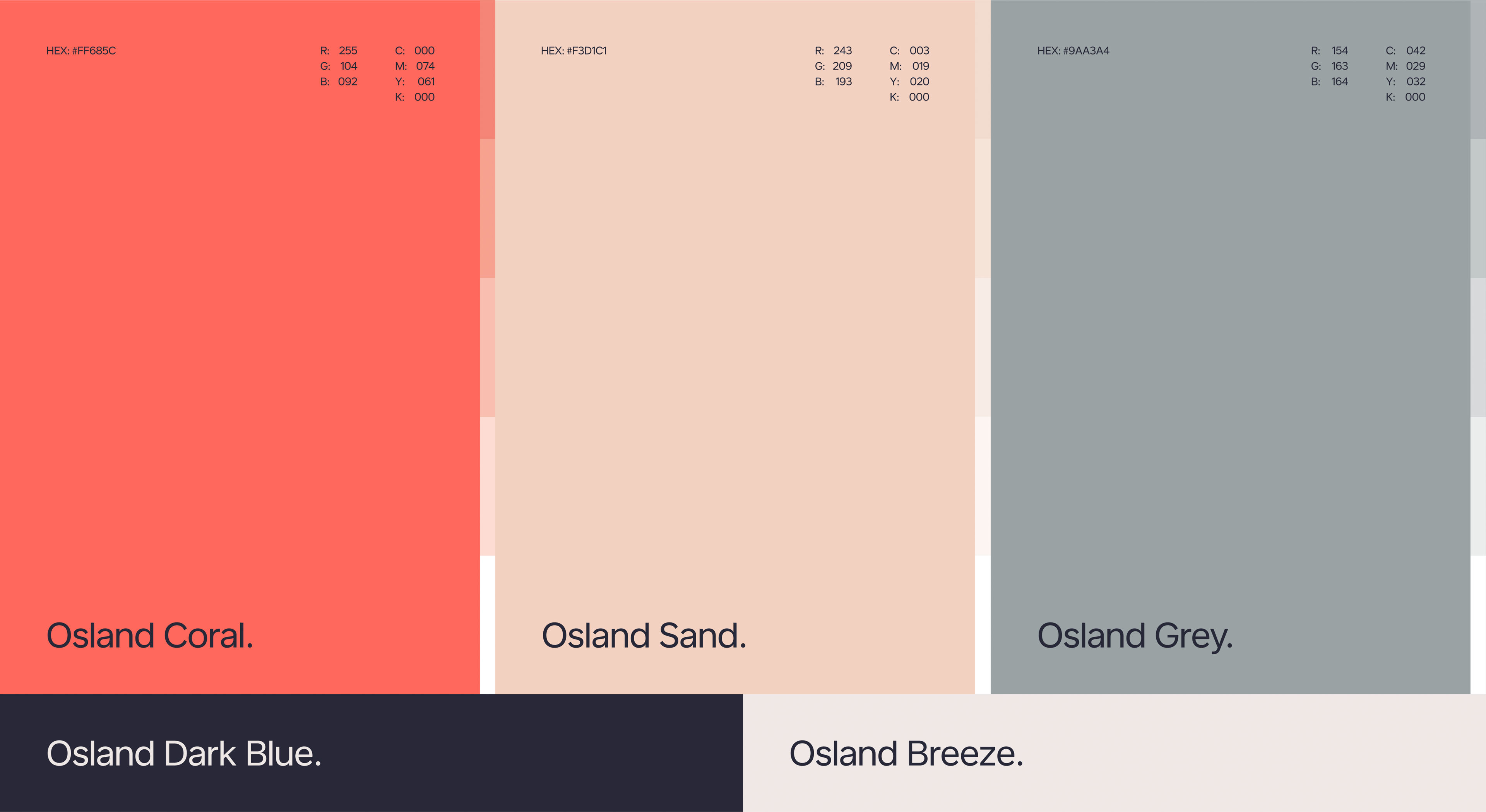 HEX: #FF685C

R: 255
G: 104
B: 092

C: 000
M: 074
Y: 061
K: 000

Osland Coral.

HEX: #F3D1C1

R: 243
G: 209
B: 193

C: 003
M: 019
Y: 020
K: 000

Osland Sand.

HEX: #9AA3A4

R: 154
G: 163
B: 164

C: 042
M: 029
Y: 032
K: 000

Osland Grey.

Osland Dark Blue.

Osland Breeze.